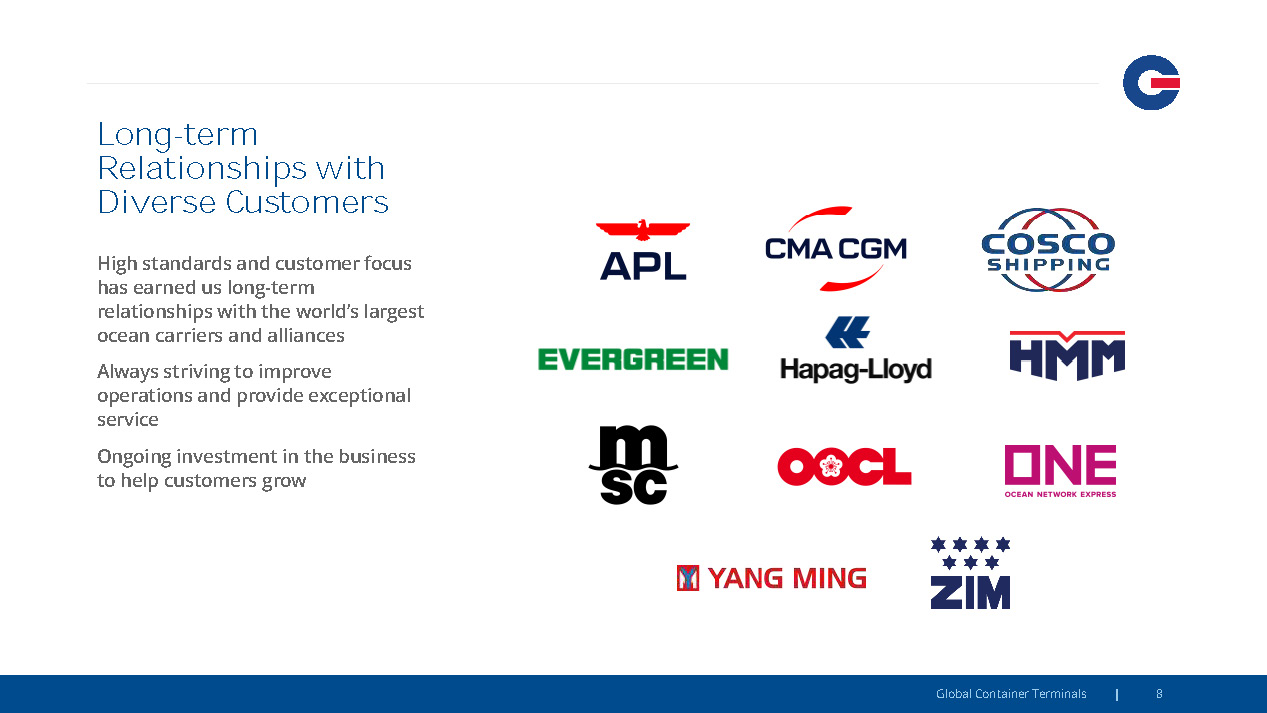 Long-term Relationships with Diverse Customers

High standards and customer focus has earned us long-term relationships with the world's largest ocean carriers and alliances

Always striving to improve operations and provide exceptional service

Ongoing investment in the business to help customers grow

APL

CMA CGM

COSCO SHIPPING

EVERGREEN

Hapag-Lloyd

HMM

msc

OOCL

ONE
OCEAN NETWORK EXPRESS

YANG MING

ZIM

Global Container Terminals | 8